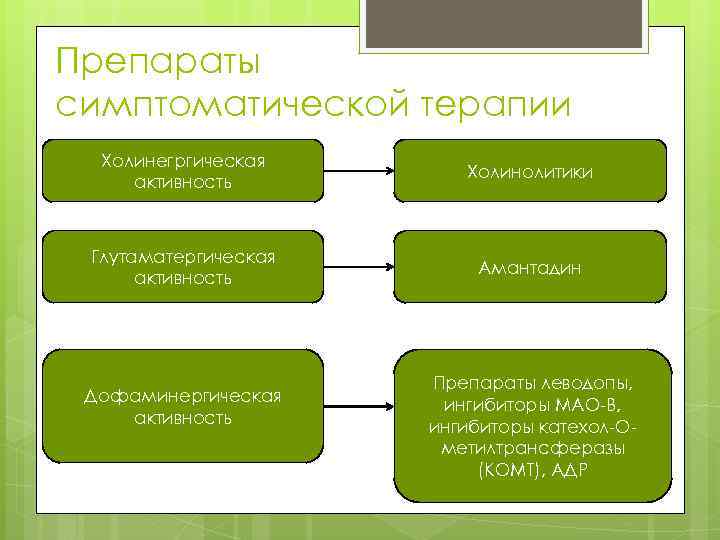 Препараты симптоматической терапии

Холинегргическая активность

Холинолитики

Глутаматергическая активность

Амантадин

Дофаминергическая активность

Препараты леводопы, ингибиторы МАО-В, ингибиторы катехол-О-метилтрансферазы (КОМТ), АДР